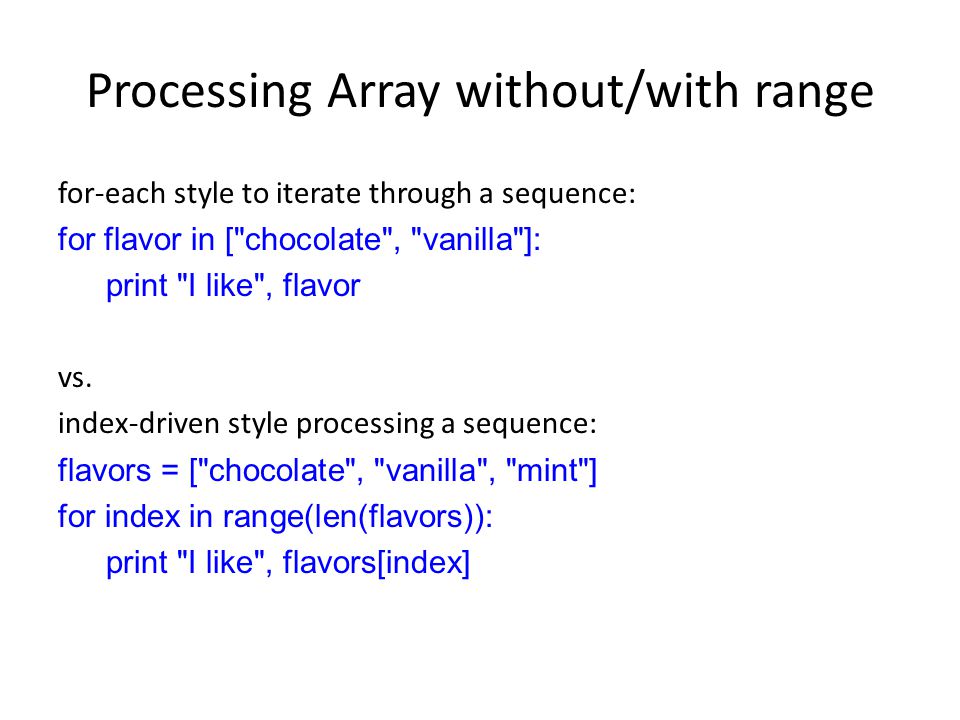 Processing Array without/with range

for-each style to iterate through a sequence:
for flavor in ["chocolate", "vanilla"]:
    print "I like", flavor

vs.
index-driven style processing a sequence:
flavors = ["chocolate", "vanilla", "mint"]
for index in range(len(flavors)):
    print "I like", flavors[index]